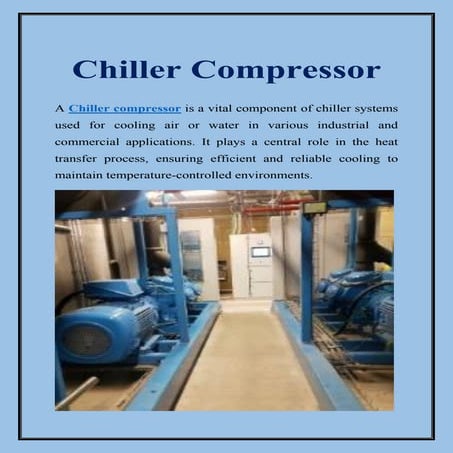 Chiller Compressor

A Chiller compressor is a vital component of chiller systems used for cooling air or water in various industrial and commercial applications. It plays a central role in the heat transfer process, ensuring efficient and reliable cooling to maintain temperature-controlled environments.